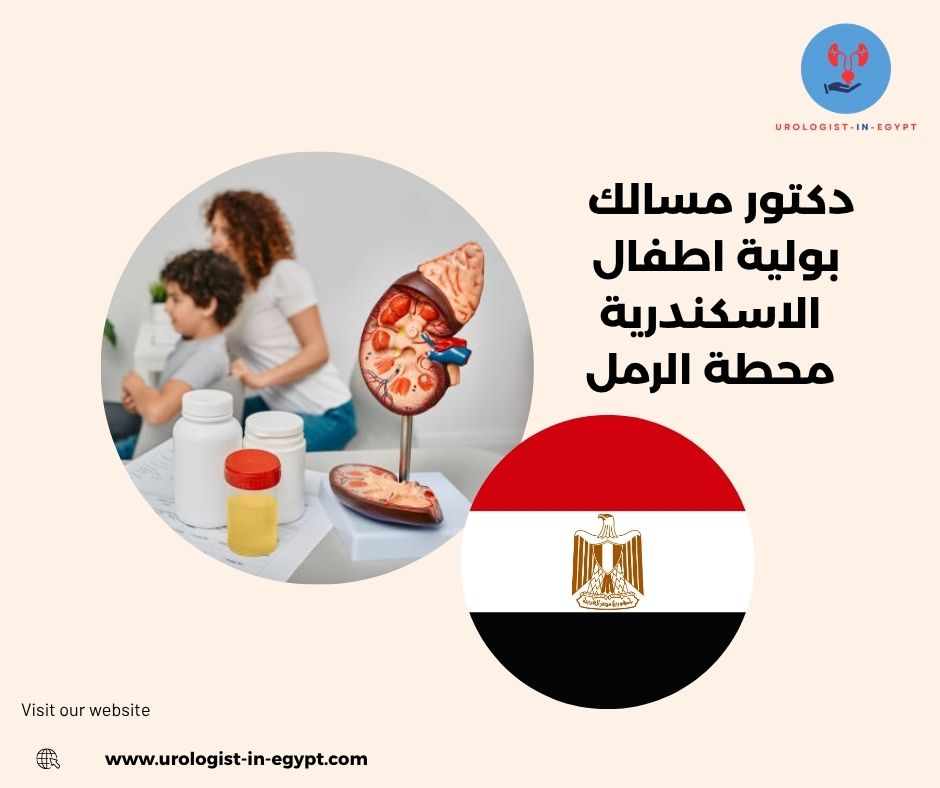 UROLOGIST-IN-EGYPT

دكتور مسالك بولية اطفال الاسكندرية محطة الرمل

Visit our website

www.urologist-in-egypt.com